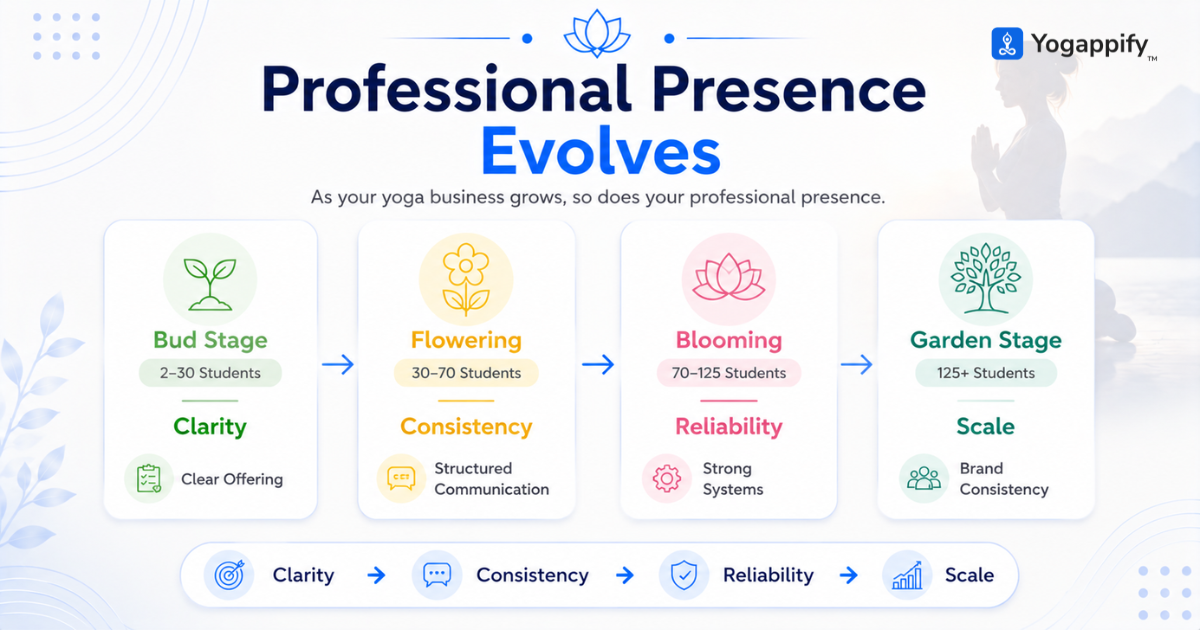 Yogappify™

Professional Presence Evolves

As your yoga business grows, so does your professional presence.

Bud Stage
2–30 Students
Clarity
Clear Offering

Flowering
30–70 Students
Consistency
Structured Communication

Blooming
70–125 Students
Reliability
Strong Systems

Garden Stage
125+ Students
Scale
Brand Consistency

Clarity → Consistency → Reliability → Scale